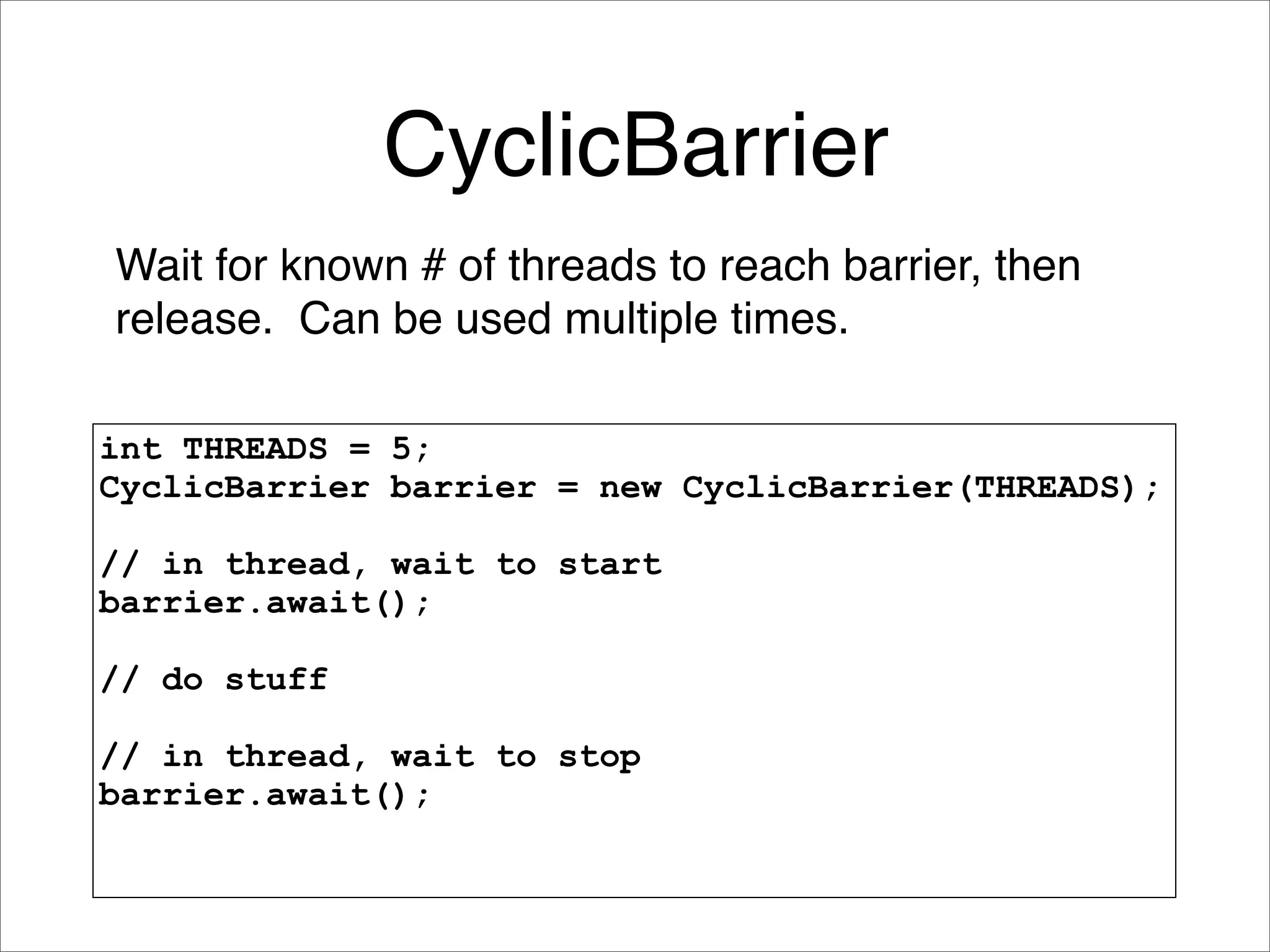 CyclicBarrier

Wait for known # of threads to reach barrier, then release.  Can be used multiple times.

int THREADS = 5;
CyclicBarrier barrier = new CyclicBarrier(THREADS);

// in thread, wait to start
barrier.await();

// do stuff

// in thread, wait to stop
barrier.await();